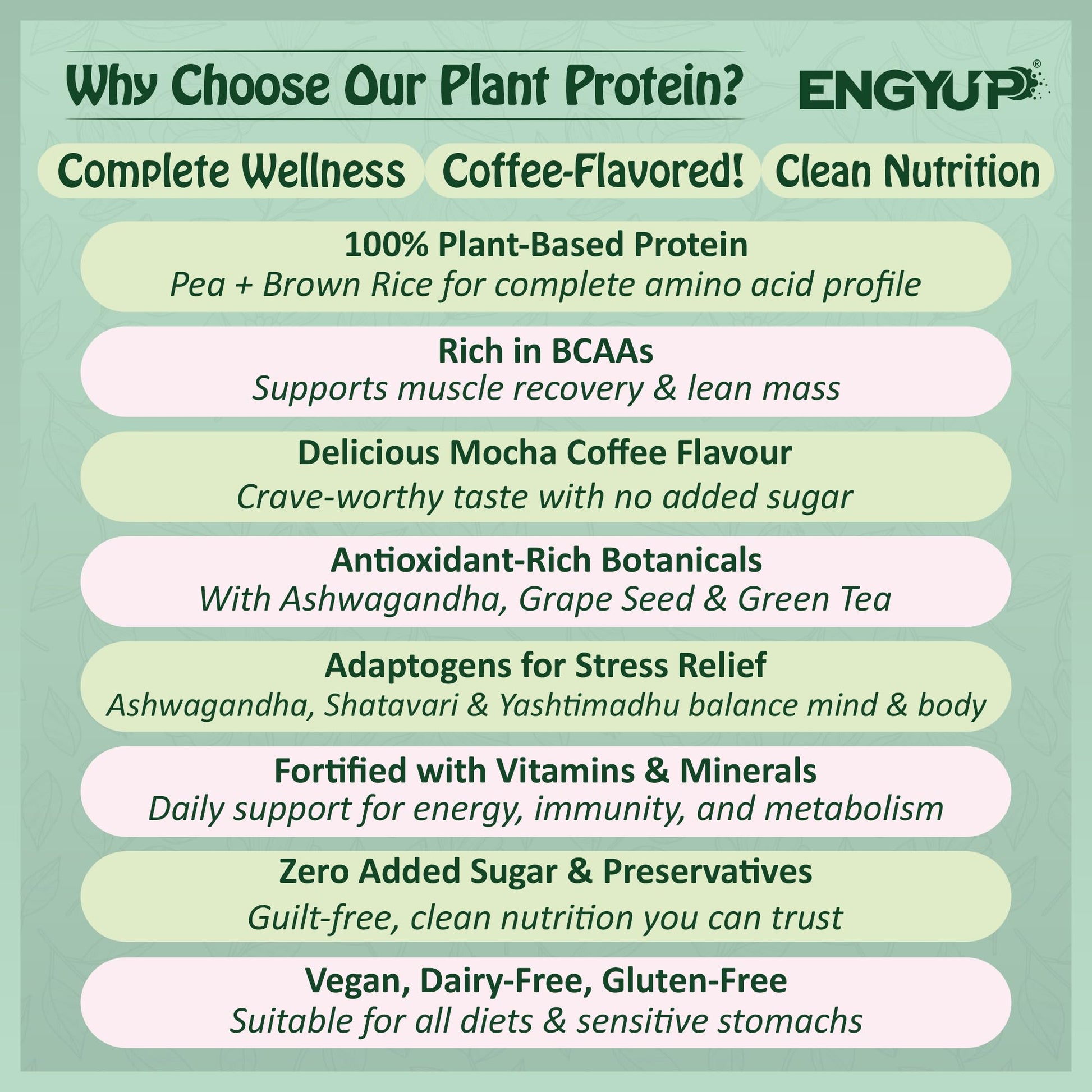 Why Choose Our Plant Protein?

ENGYUP®

Complete Wellness
Coffee-Flavored!
Clean Nutrition

100% Plant-Based Protein
Pea + Brown Rice for complete amino acid profile

Rich in BCAAs
Supports muscle recovery & lean mass

Delicious Mocha Coffee Flavour
Crave-worthy taste with no added sugar

Antioxidant-Rich Botanicals
With Ashwagandha, Grape Seed & Green Tea

Adaptogens for Stress Relief
Ashwagandha, Shatavari & Yashtimadhu balance mind & body

Fortified with Vitamins & Minerals
Daily support for energy, immunity, and metabolism

Zero Added Sugar & Preservatives
Guilt-free, clean nutrition you can trust

Vegan, Dairy-Free, Gluten-Free
Suitable for all diets & sensitive stomachs